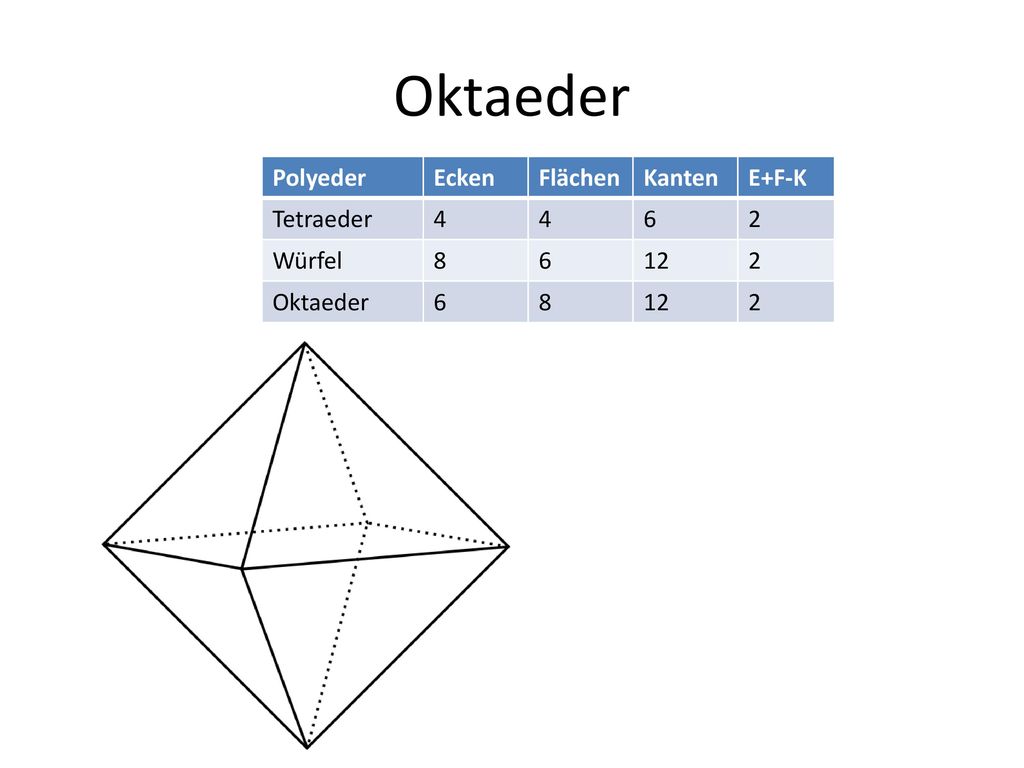 Oktaeder

| Polyeder | Ecken | Flächen | Kanten | E+F-K |
|---|---|---|---|---|
| Tetraeder | 4 | 4 | 6 | 2 |
| Würfel | 8 | 6 | 12 | 2 |
| Oktaeder | 6 | 8 | 12 | 2 |